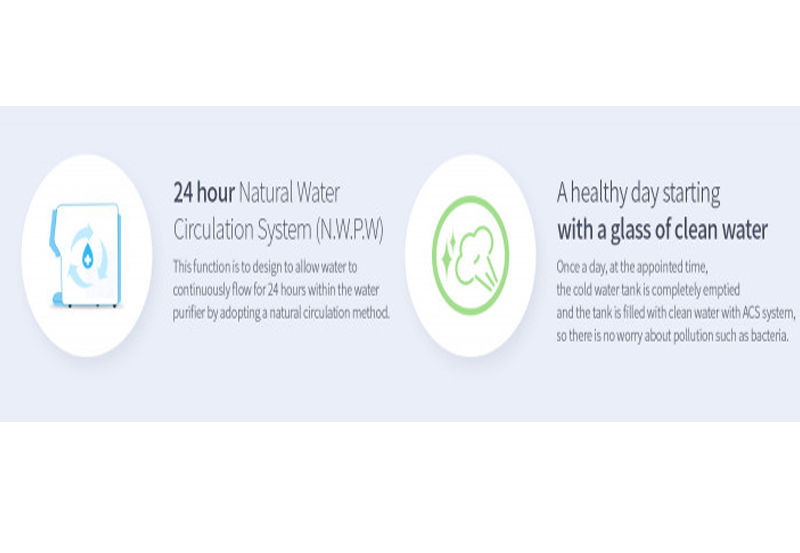 24 hour Natural Water Circulation System (N.W.P.W)

This function is to design to allow water to continuously flow for 24 hours within the water purifier by adopting a natural circulation method.

A healthy day starting with a glass of clean water

Once a day, at the appointed time, the cold water tank is completely emptied and the tank is filled with clean water with ACS system, so there is no worry about pollution such as bacteria.